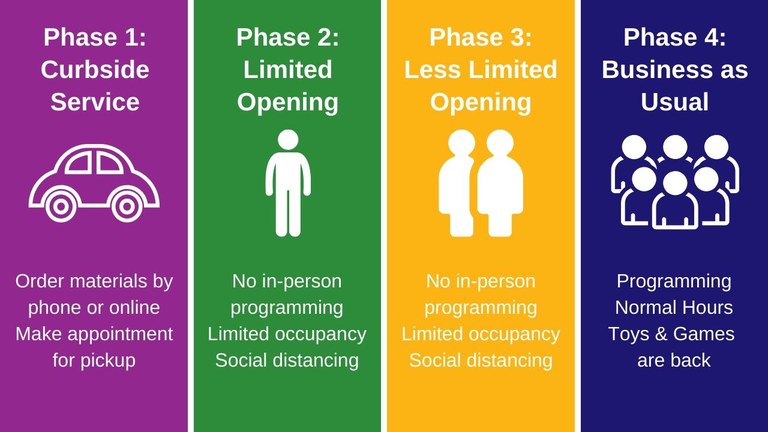 Phase 1: Curbside Service

Order materials by phone or online
Make appointment for pickup

Phase 2: Limited Opening

No in-person programming
Limited occupancy
Social distancing

Phase 3: Less Limited Opening

No in-person programming
Limited occupancy
Social distancing

Phase 4: Business as Usual

Programming
Normal Hours
Toys & Games are back